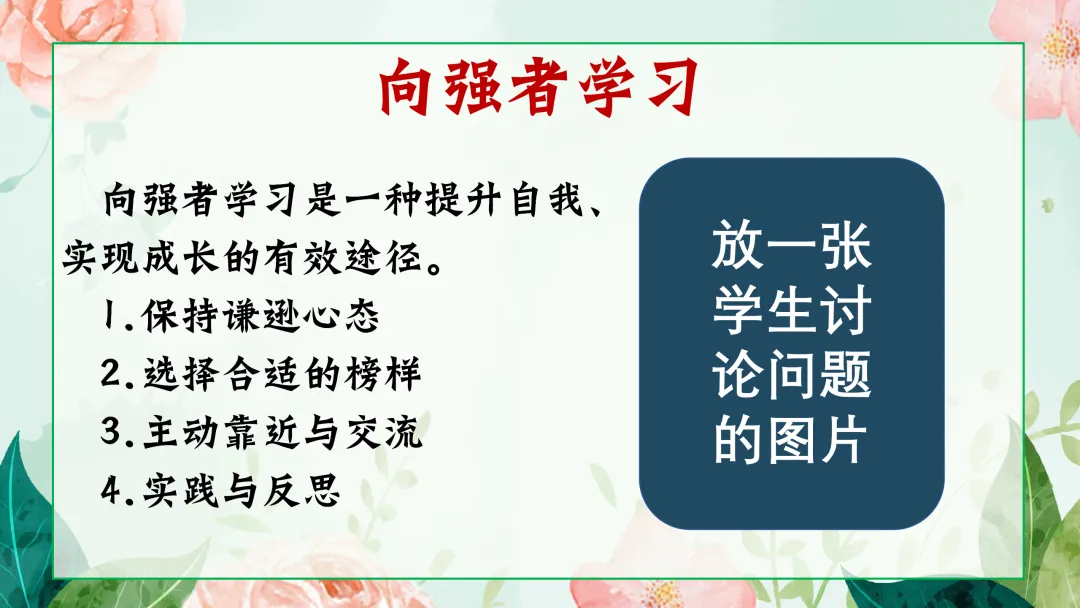 向强者学习

向强者学习是一种提升自我、实现成长的有效途径。
1.保持谦逊心态
2.选择合适的榜样
3.主动靠近与交流
4.实践与反思

放一张学生讨论问题的图片